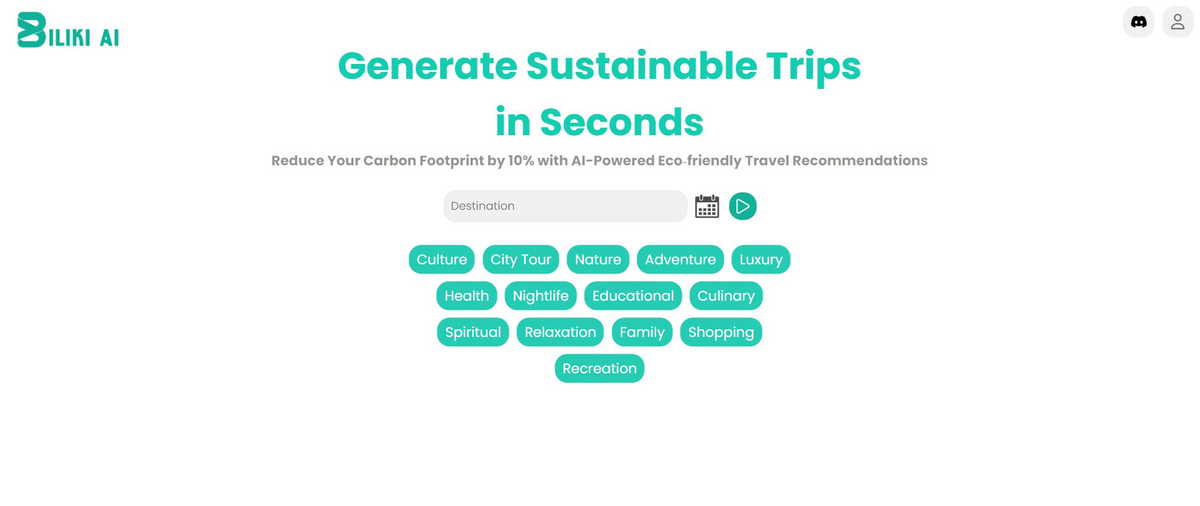 BILIKI AI

Generate Sustainable Trips in Seconds

Reduce Your Carbon Footprint by 10% with AI-Powered Eco-friendly Travel Recommendations

Destination

Culture City Tour Nature Adventure Luxury
Health Nightlife Educational Culinary
Spiritual Relaxation Family Shopping
Recreation